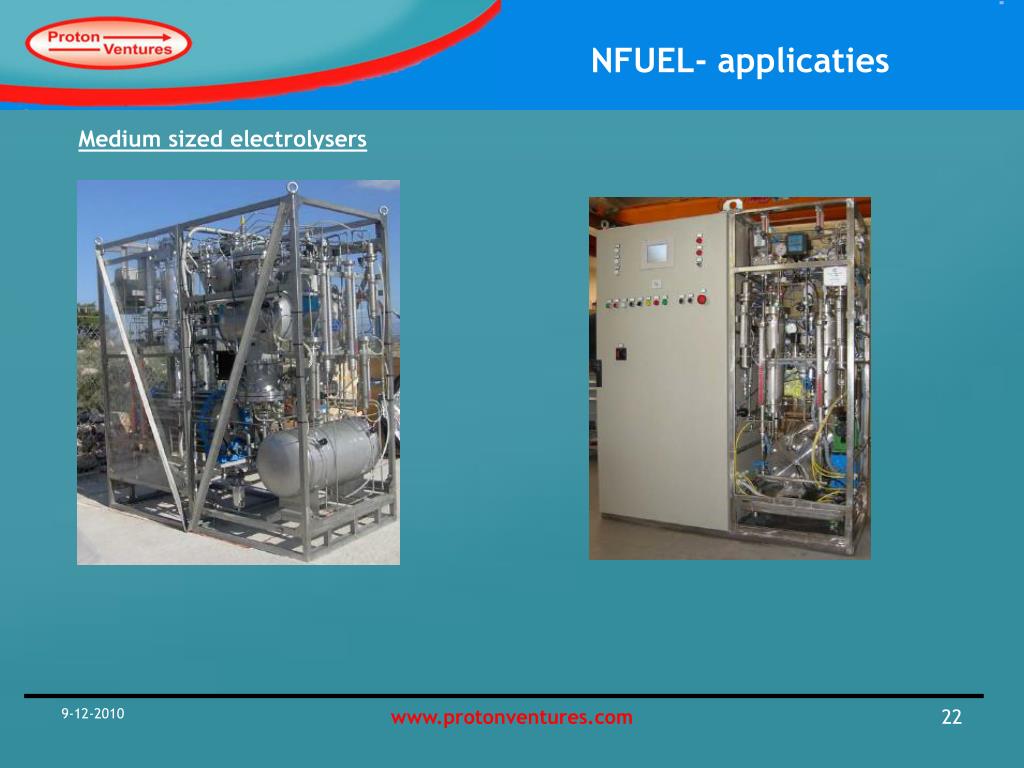 Proton Ventures

NFUEL- applicaties

Medium sized electrolysers

9-12-2010

www.protonventures.com

22